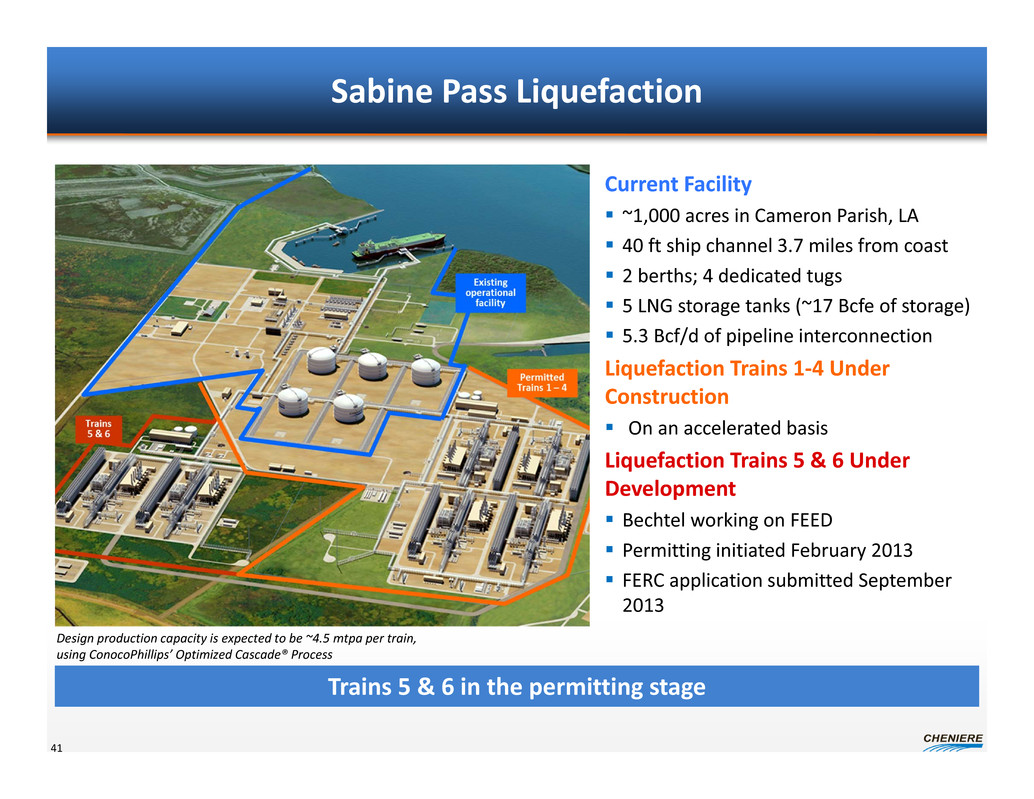 Sabine Pass Liquefaction

Existing operational facility

Permitted Trains 1 – 4

Trains 5 & 6

Current Facility
▪ ~1,000 acres in Cameron Parish, LA
▪ 40 ft ship channel 3.7 miles from coast
▪ 2 berths; 4 dedicated tugs
▪ 5 LNG storage tanks (~17 Bcfe of storage)
▪ 5.3 Bcf/d of pipeline interconnection

Liquefaction Trains 1-4 Under Construction
▪ On an accelerated basis

Liquefaction Trains 5 & 6 Under Development
▪ Bechtel working on FEED
▪ Permitting initiated February 2013
▪ FERC application submitted September 2013

Design production capacity is expected to be ~4.5 mtpa per train, using ConocoPhillips' Optimized Cascade® Process

Trains 5 & 6 in the permitting stage

41

CHENIERE